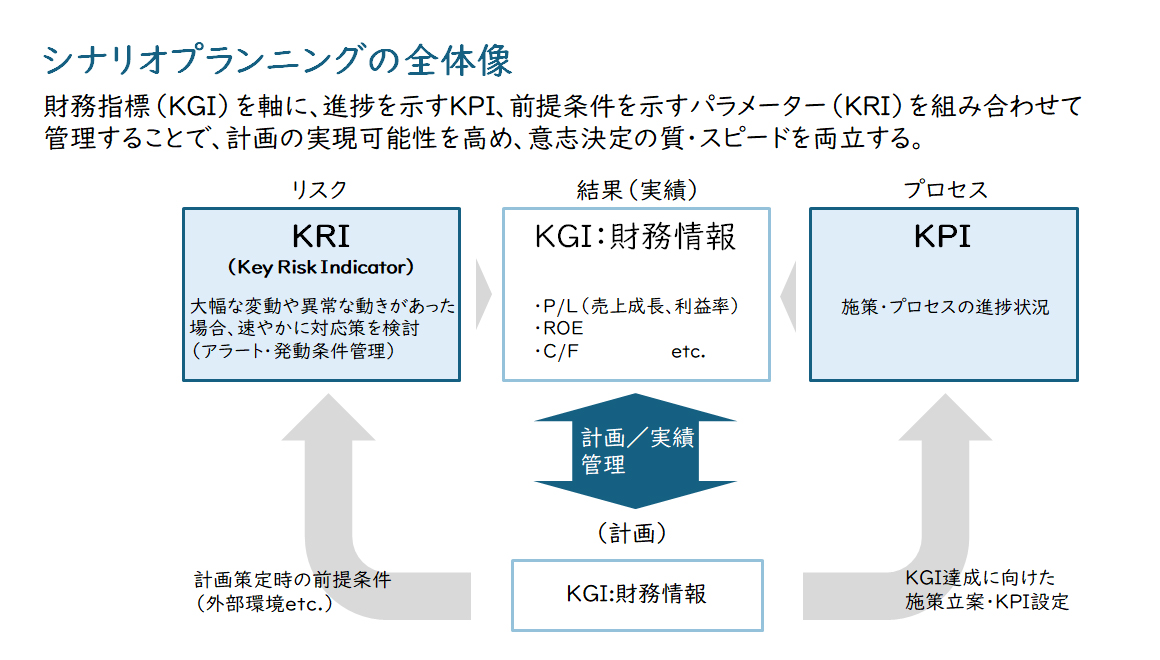 シナリオプランニングの全体像

財務指標（KGI）を軸に、進捗を示すKPI、前提条件を示すパラメーター（KRI）を組み合わせて管理することで、計画の実現可能性を高め、意志決定の質・スピードを両立する。

リスク

KRI
（Key Risk Indicator）

大幅な変動や異常な動きがあった場合、速やかに対応策を検討
（アラート・発動条件管理）

結果（実績）

KGI：財務情報

・P/L（売上成長、利益率）
・ROE
・C/F etc.

プロセス

KPI

施策・プロセスの進捗状況

計画／実績管理

（計画）

計画策定時の前提条件
（外部環境etc.）

KGI:財務情報

KGI達成に向けた施策立案・KPI設定